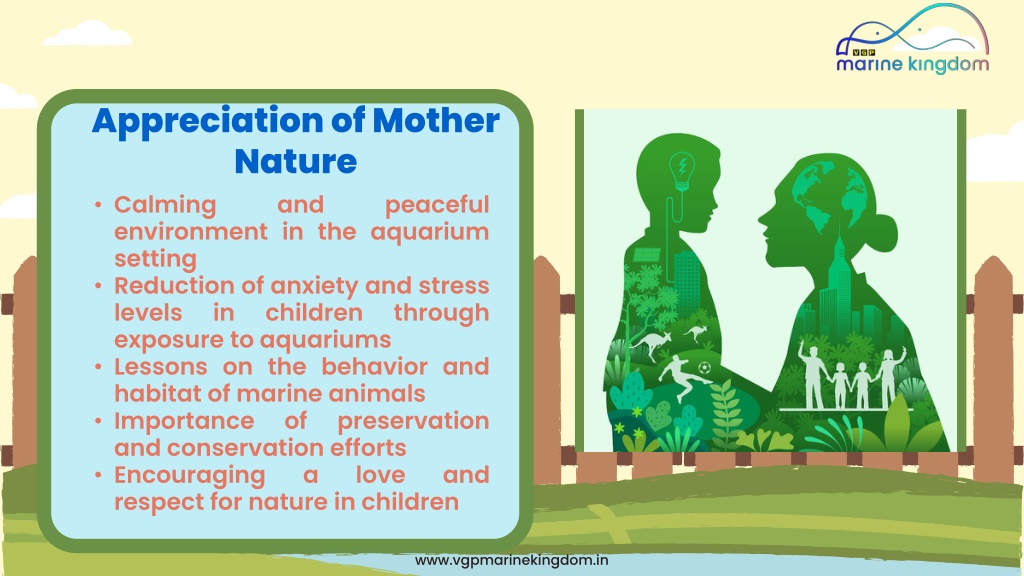 VGP
marine kingdom

Appreciation of Mother Nature

• Calming and peaceful environment in the aquarium setting
• Reduction of anxiety and stress levels in children through exposure to aquariums
• Lessons on the behavior and habitat of marine animals
• Importance of preservation and conservation efforts
• Encouraging a love and respect for nature in children

www.vgpmarinekingdom.in